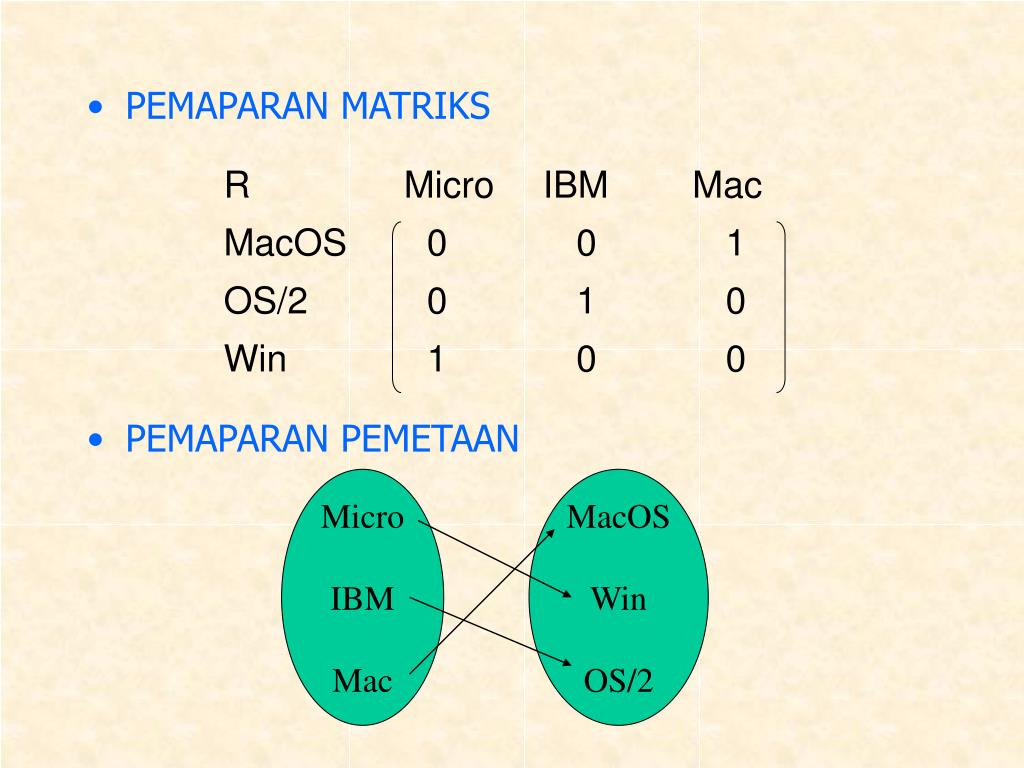 • PEMAPARAN MATRIKS

| R | Micro | IBM | Mac |
|---|---|---|---|
| MacOS | 0 | 0 | 1 |
| OS/2 | 0 | 1 | 0 |
| Win | 1 | 0 | 0 |

• PEMAPARAN PEMETAAN

Micro
IBM
Mac

MacOS
Win
OS/2